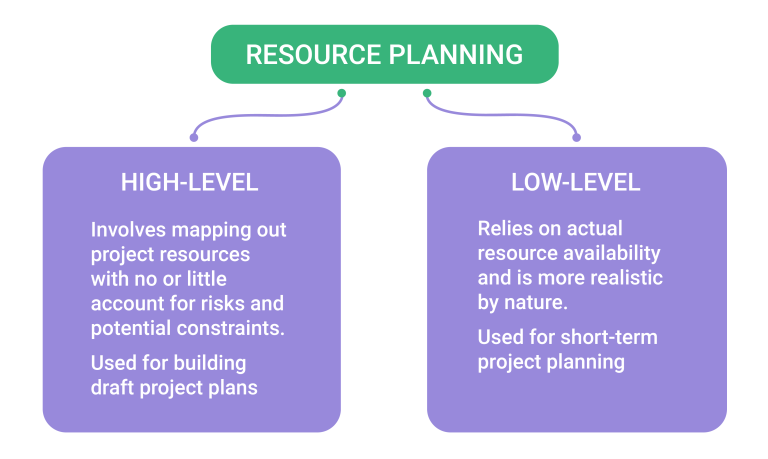 RESOURCE PLANNING

HIGH-LEVEL

Involves mapping out project resources with no or little account for risks and potential constraints.

Used for building draft project plans

LOW-LEVEL

Relies on actual resource availability and is more realistic by nature.

Used for short-term project planning